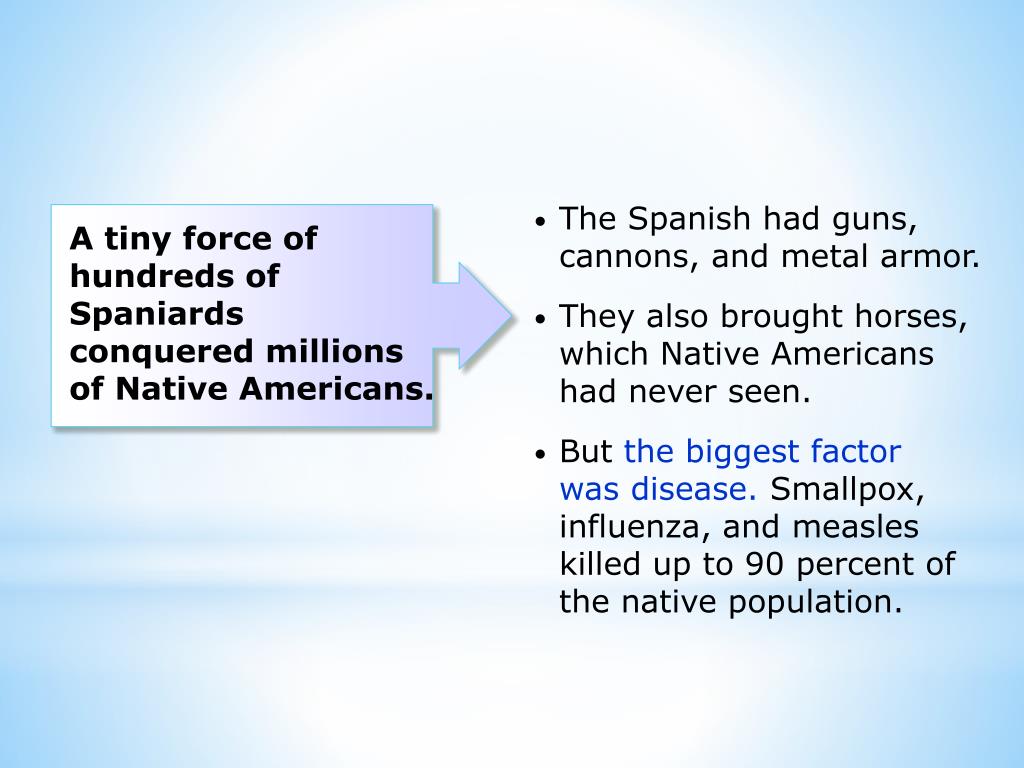 A tiny force of hundreds of Spaniards conquered millions of Native Americans.

• The Spanish had guns, cannons, and metal armor.

• They also brought horses, which Native Americans had never seen.

• But the biggest factor was disease. Smallpox, influenza, and measles killed up to 90 percent of the native population.